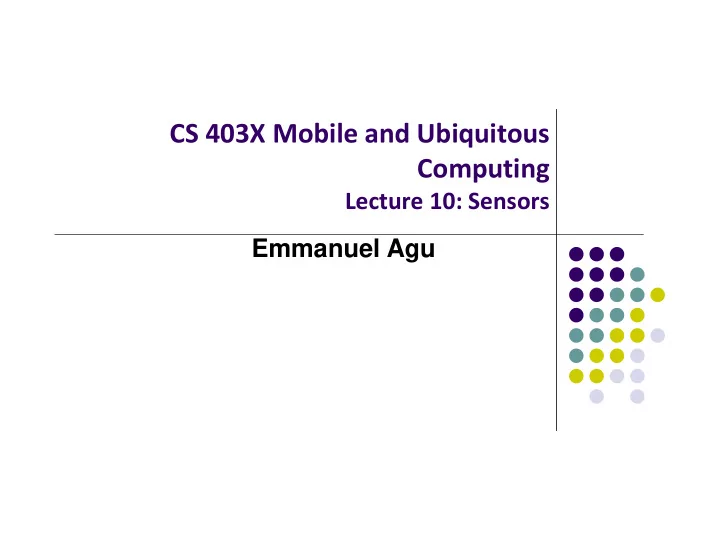 CS 403X Mobile and Ubiquitous Computing
Lecture 10: Sensors

Emmanuel Agu